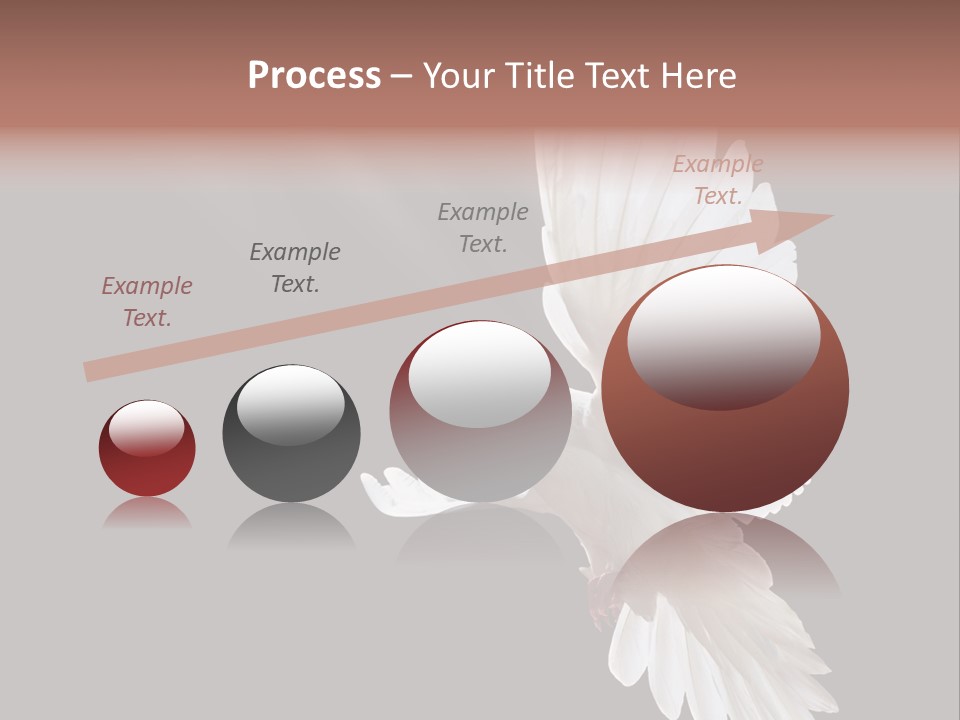 Process – Your Title Text Here

Example Text.

Example Text.

Example Text.

Example Text.